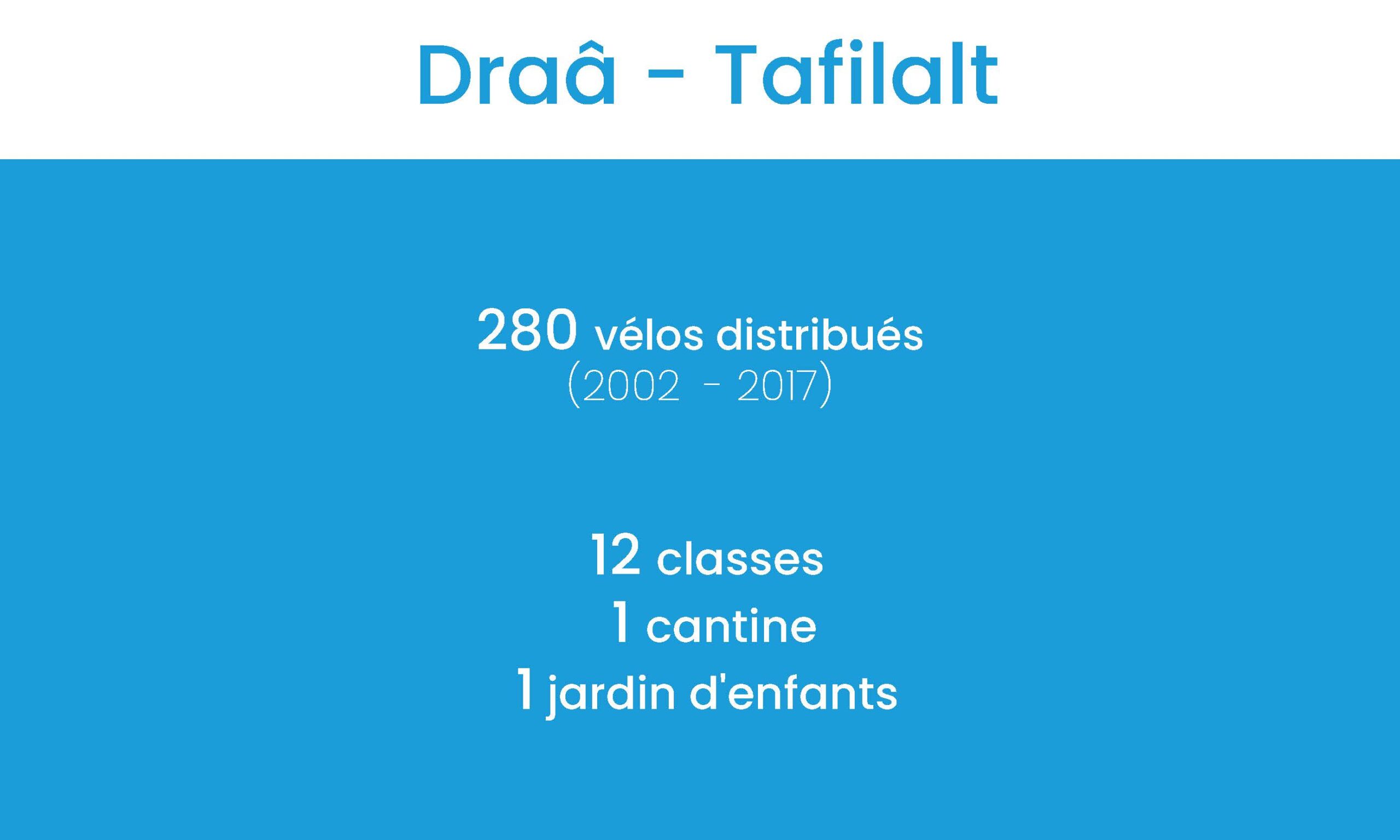 Draâ - Tafilalt

280 vélos distribués
(2002 - 2017)

12 classes
1 cantine
1 jardin d'enfants